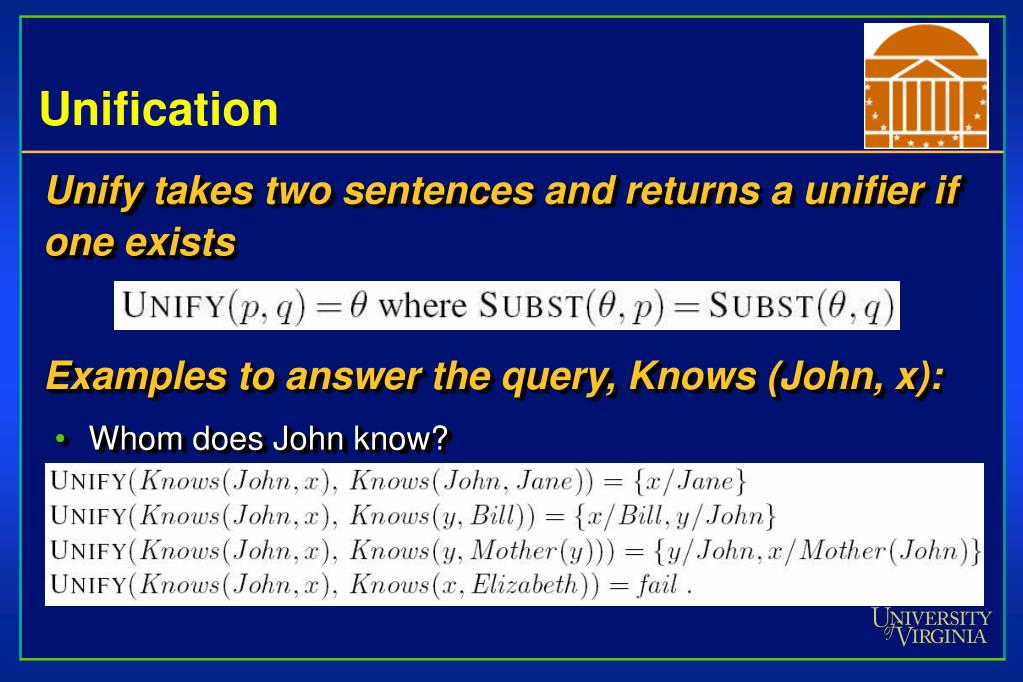 Unification

Unify takes two sentences and returns a unifier if one exists

$\text{UNIFY}(p, q) = \theta$ where $\text{SUBST}(\theta, p) = \text{SUBST}(\theta, q)$

Examples to answer the query, Knows (John, x):

• Whom does John know?

$\text{UNIFY}(Knows(John, x),\ Knows(John, Jane)) = \{x/Jane\}$
$\text{UNIFY}(Knows(John, x),\ Knows(y, Bill)) = \{x/Bill, y/John\}$
$\text{UNIFY}(Knows(John, x),\ Knows(y, Mother(y))) = \{y/John, x/Mother(John)\}$
$\text{UNIFY}(Knows(John, x),\ Knows(x, Elizabeth)) = fail$ .

UNIVERSITY of VIRGINIA